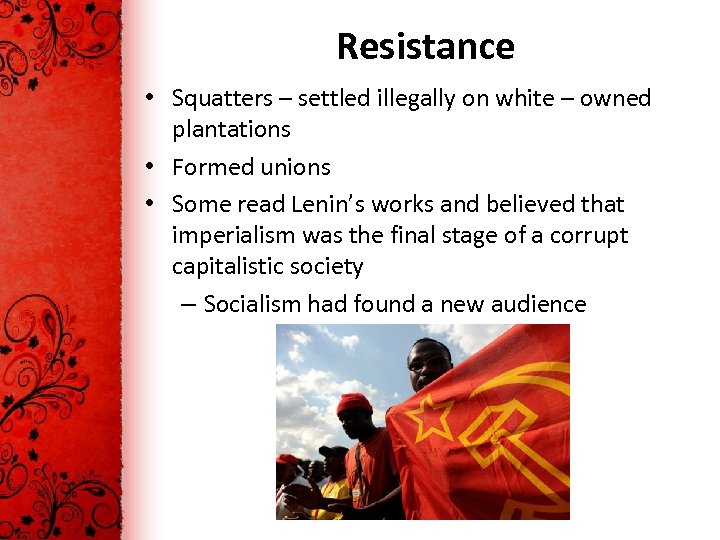 Resistance

• Squatters – settled illegally on white – owned plantations
• Formed unions
• Some read Lenin's works and believed that imperialism was the final stage of a corrupt capitalistic society
  – Socialism had found a new audience